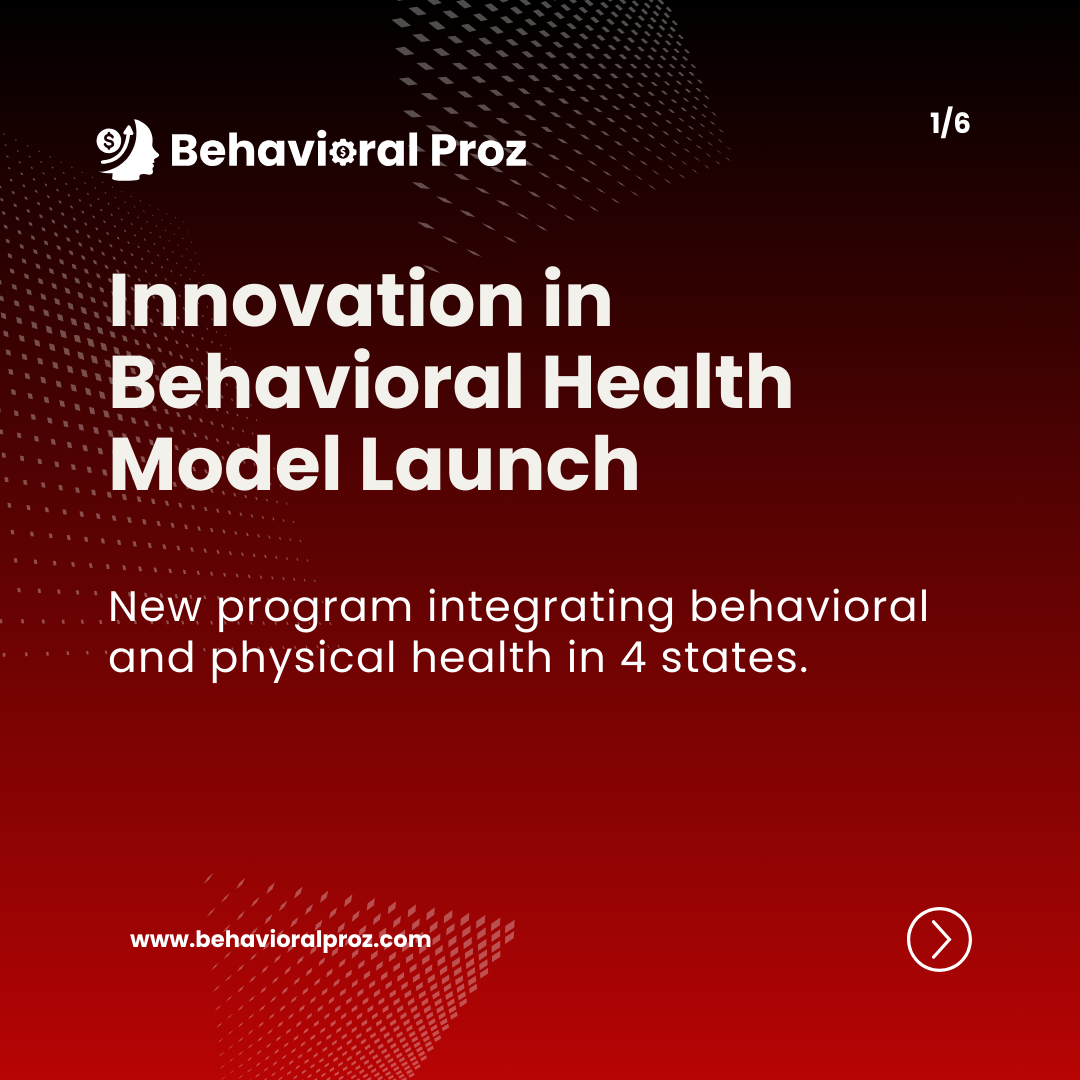 Behavioral Proz

1/6

Innovation in Behavioral Health Model Launch

New program integrating behavioral and physical health in 4 states.

www.behavioralproz.com